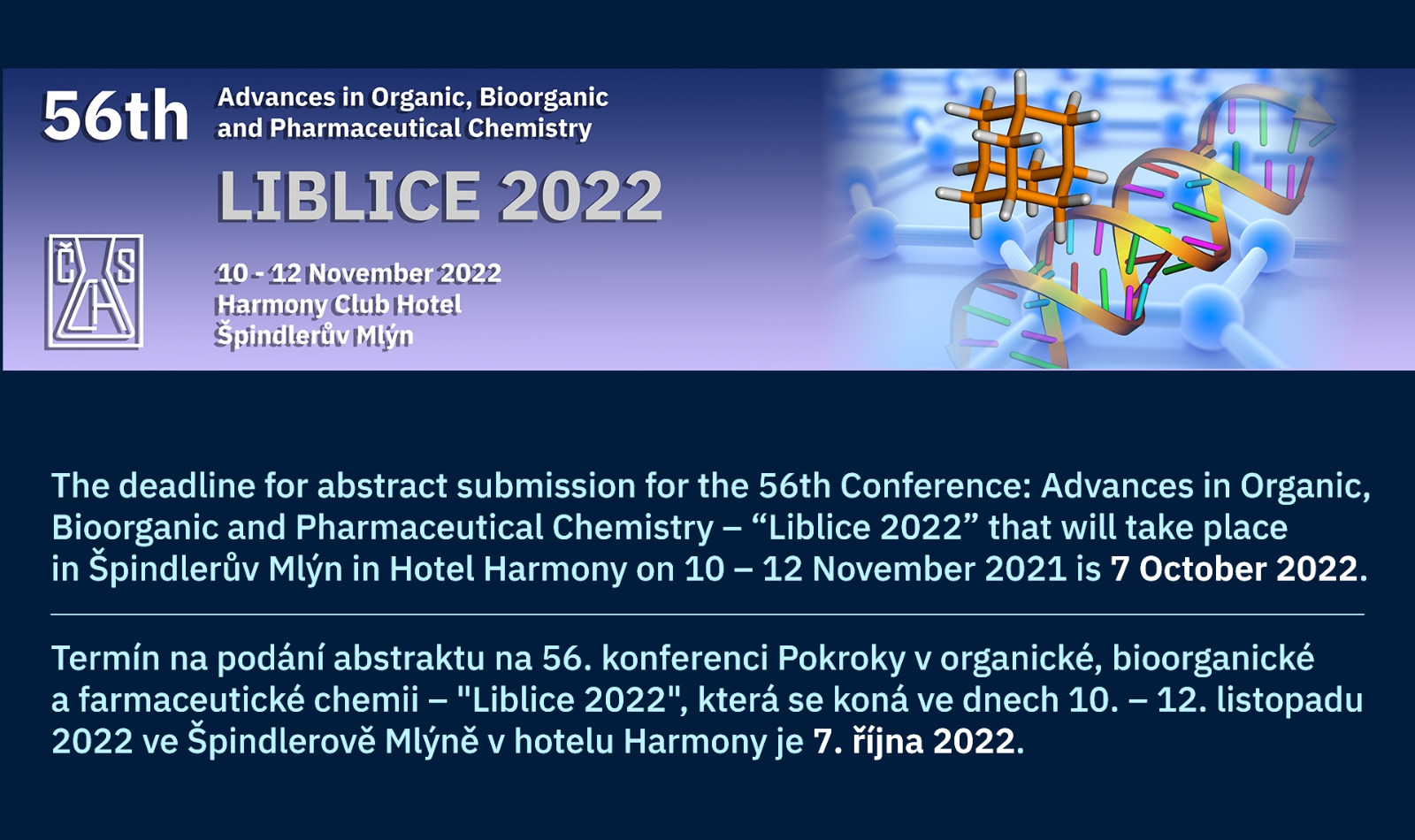 56th Advances in Organic, Bioorganic and Pharmaceutical Chemistry

LIBLICE 2022

ČSCH

10 - 12 November 2022
Harmony Club Hotel
Špindlerův Mlýn

The deadline for abstract submission for the 56th Conference: Advances in Organic, Bioorganic and Pharmaceutical Chemistry – “Liblice 2022” that will take place in Špindlerův Mlýn in Hotel Harmony on 10 – 12 November 2021 is 7 October 2022.

Termín na podání abstraktu na 56. konferenci Pokroky v organické, bioorganické a farmaceutické chemii – "Liblice 2022", která se koná ve dnech 10. – 12. listopadu 2022 ve Špindlerově Mlýně v hotelu Harmony je 7. října 2022.